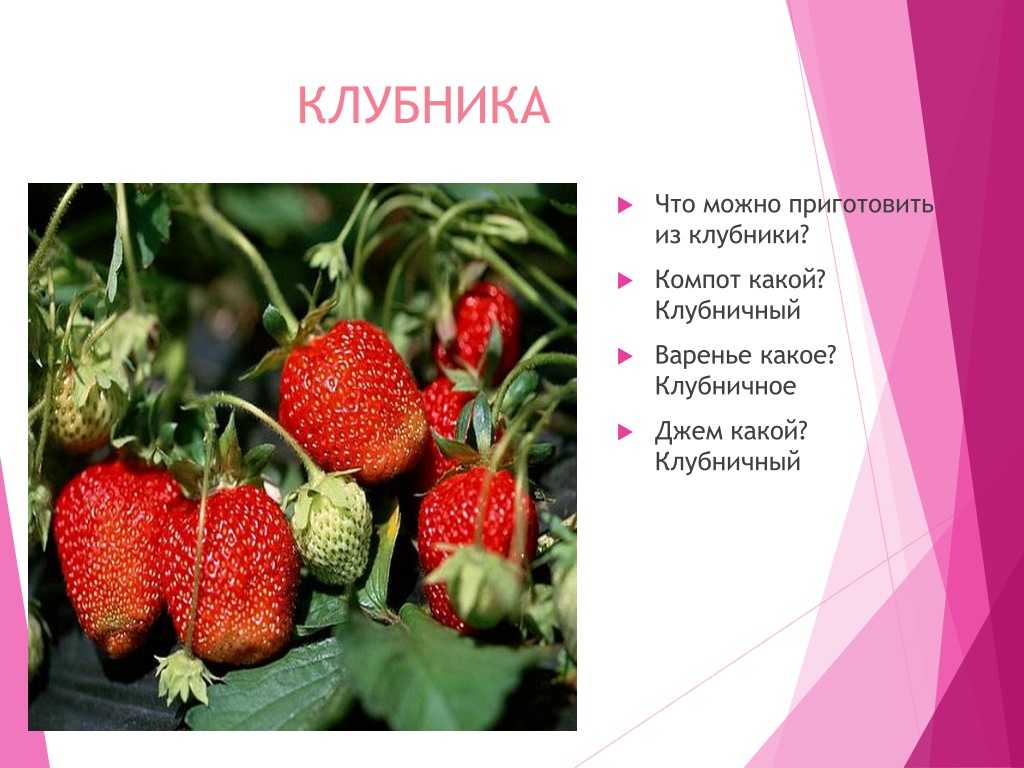 КЛУБНИКА

Что можно приготовить из клубники?

Компот какой? Клубничный

Варенье какое? Клубничное

Джем какой? Клубничный